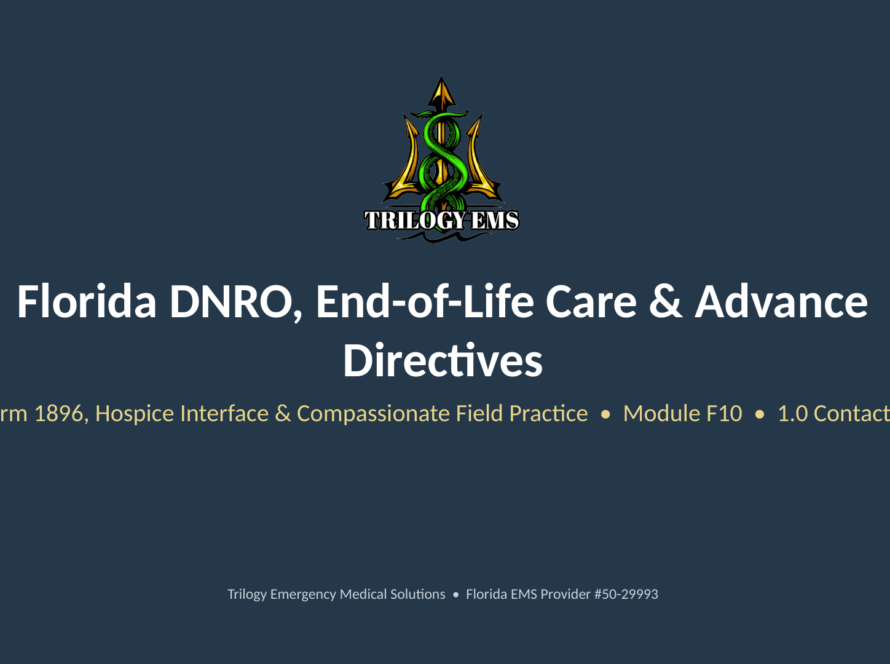 TRILOGY EMS

Florida DNRO, End-of-Life Care & Advance Directives

rm 1896, Hospice Interface & Compassionate Field Practice • Module F10 • 1.0 Contact

Trilogy Emergency Medical Solutions • Florida EMS Provider #50-29993